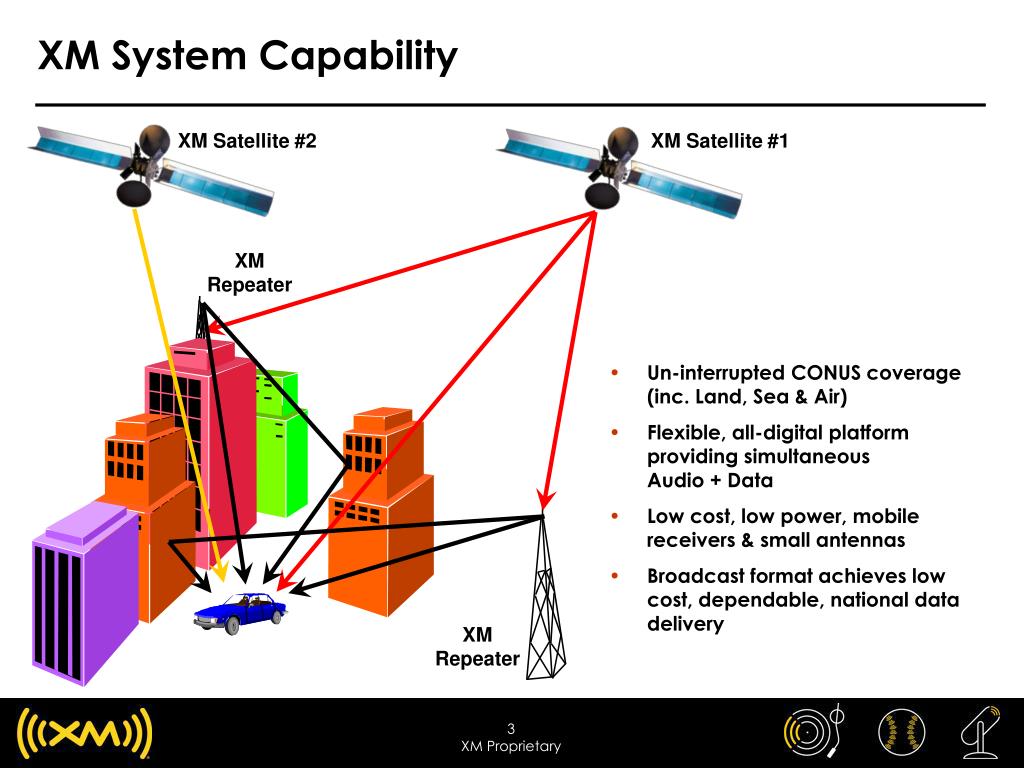 XM System Capability

XM Satellite #2

XM Satellite #1

XM Repeater

XM Repeater

• Un-interrupted CONUS coverage (inc. Land, Sea & Air)

• Flexible, all-digital platform providing simultaneous Audio + Data

• Low cost, low power, mobile receivers & small antennas

• Broadcast format achieves low cost, dependable, national data delivery

((XM))

3
XM Proprietary